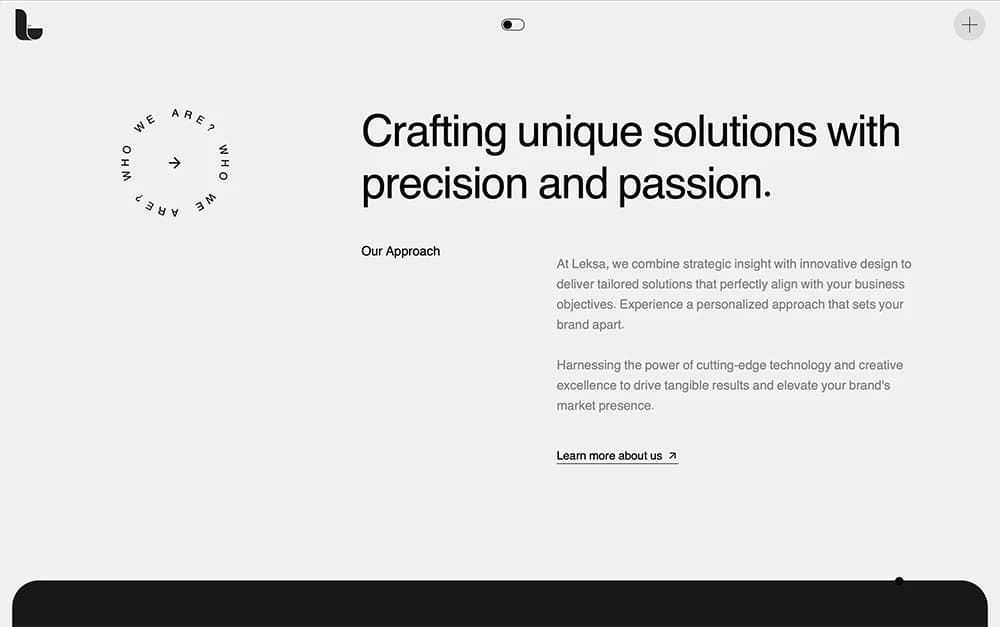 WHO WE ARE? WHO WE ARE?

Crafting unique solutions with precision and passion.

Our Approach

At Leksa, we combine strategic insight with innovative design to deliver tailored solutions that perfectly align with your business objectives. Experience a personalized approach that sets your brand apart.

Harnessing the power of cutting-edge technology and creative excellence to drive tangible results and elevate your brand's market presence.

Learn more about us